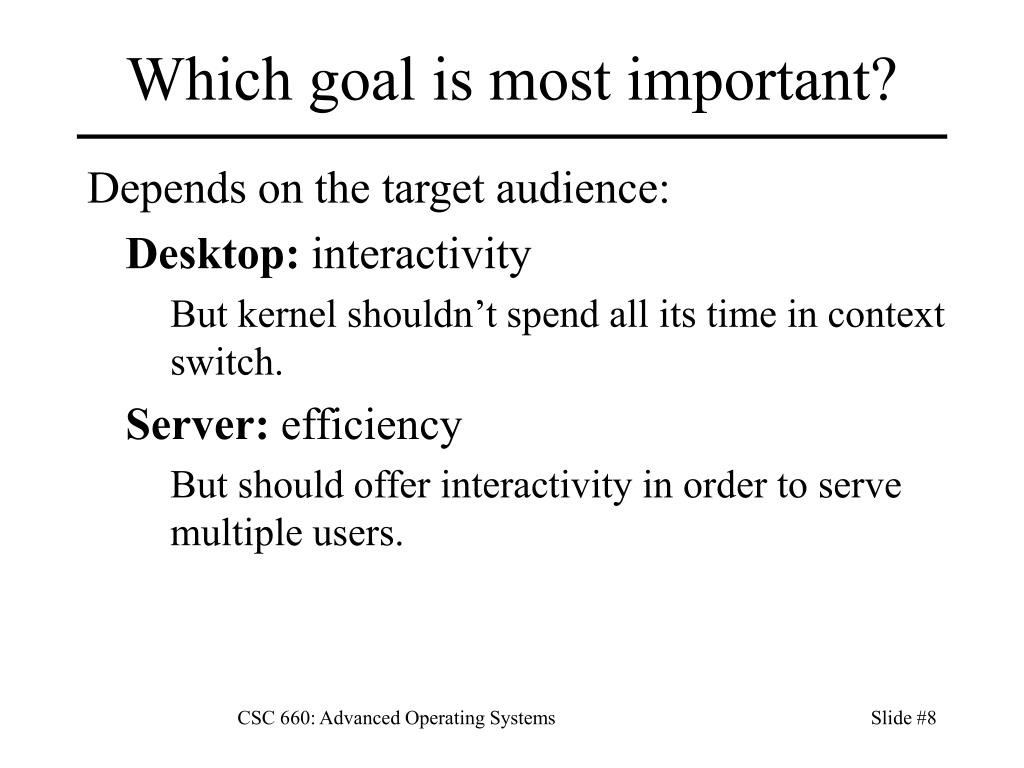 Which goal is most important?

Depends on the target audience:

Desktop: interactivity

But kernel shouldn’t spend all its time in context switch.

Server: efficiency

But should offer interactivity in order to serve multiple users.

CSC 660: Advanced Operating Systems

Slide #8